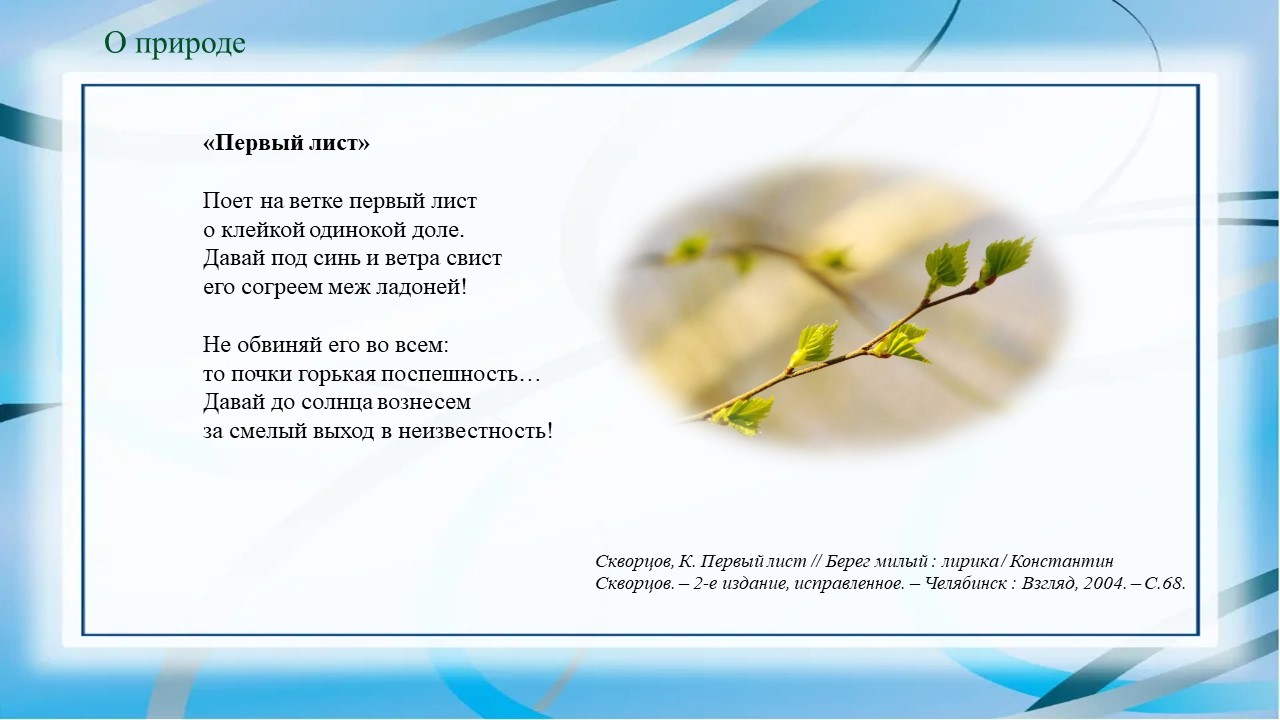 О природе

«Первый лист»

Поет на ветке первый лист
о клейкой одинокой доле.
Давай под синь и ветра свист
его согреем меж ладоней!

Не обвиняй его во всем:
то почки горькая поспешность…
Давай до солнца вознесем
за смелый выход в неизвестность!

Скворцов, К. Первый лист // Берег милый : лирика / Константин Скворцов. – 2-е издание, исправленное. – Челябинск : Взгляд, 2004. – С.68.